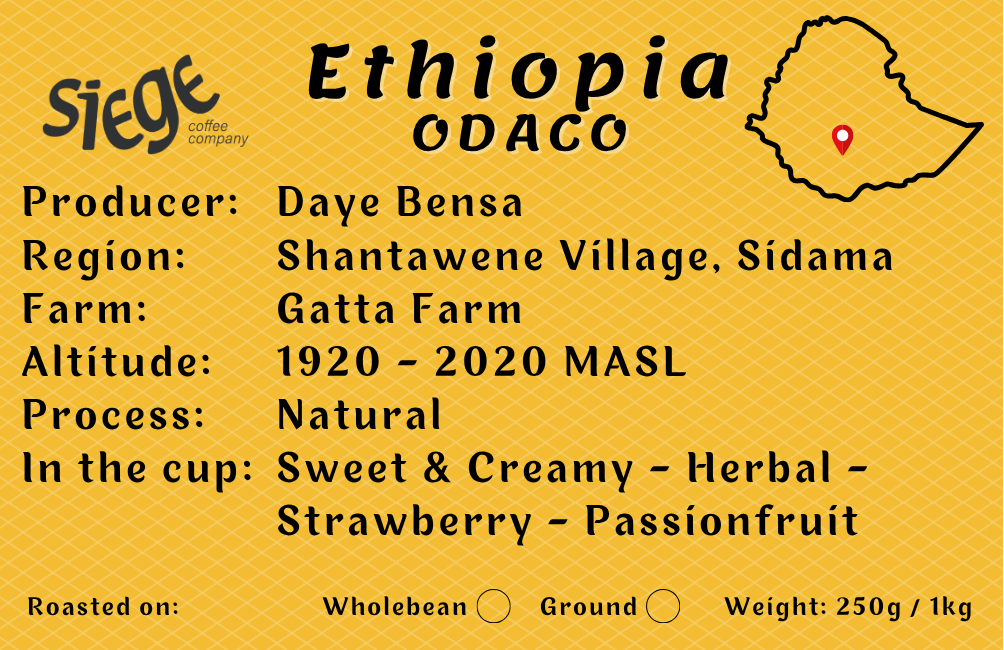 Siege coffee company

Ethiopia
ODACO

Producer: Daye Bensa
Region: Shantawene Village, Sidama
Farm: Gatta Farm
Altitude: 1920 - 2020 MASL
Process: Natural
In the cup: Sweet & Creamy - Herbal - Strawberry - Passionfruit

Roasted on: Wholebean Ground Weight: 250g / 1kg